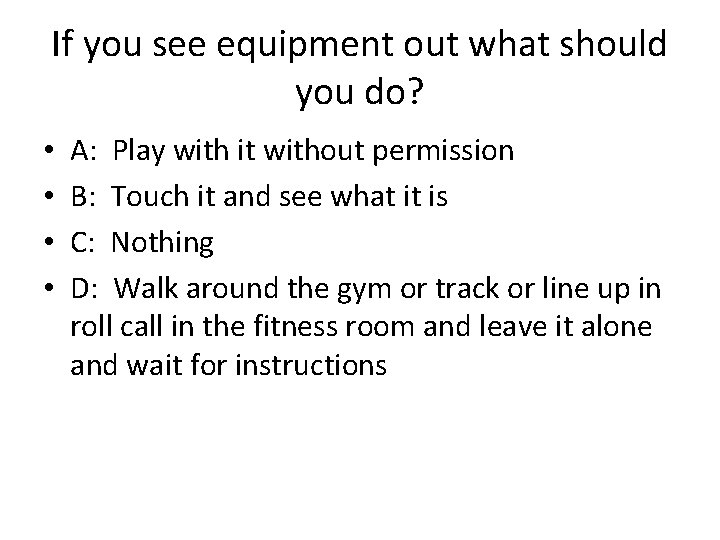 If you see equipment out what should you do?

• A: Play with it without permission
• B: Touch it and see what it is
• C: Nothing
• D: Walk around the gym or track or line up in roll call in the fitness room and leave it alone and wait for instructions